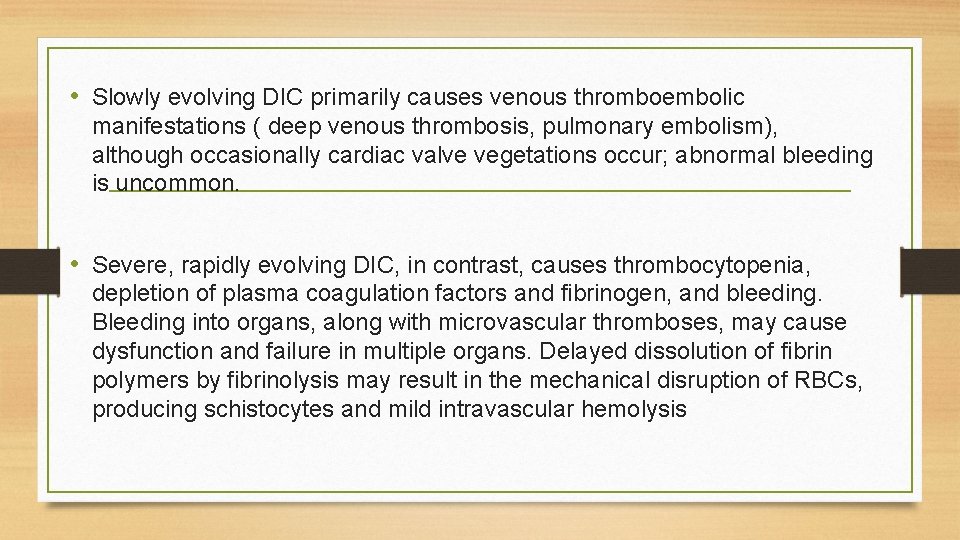 • Slowly evolving DIC primarily causes venous thromboembolic manifestations ( deep venous thrombosis, pulmonary embolism), although occasionally cardiac valve vegetations occur; abnormal bleeding is uncommon.

• Severe, rapidly evolving DIC, in contrast, causes thrombocytopenia, depletion of plasma coagulation factors and fibrinogen, and bleeding. Bleeding into organs, along with microvascular thromboses, may cause dysfunction and failure in multiple organs. Delayed dissolution of fibrin polymers by fibrinolysis may result in the mechanical disruption of RBCs, producing schistocytes and mild intravascular hemolysis